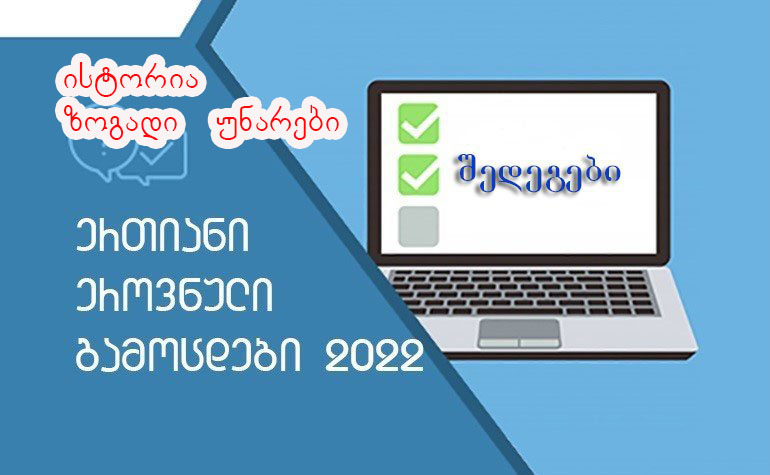 ისტორია
ზოგადი უნარები

შედეგები

ერთიანი
ეროვნული
გამოცდები 2022